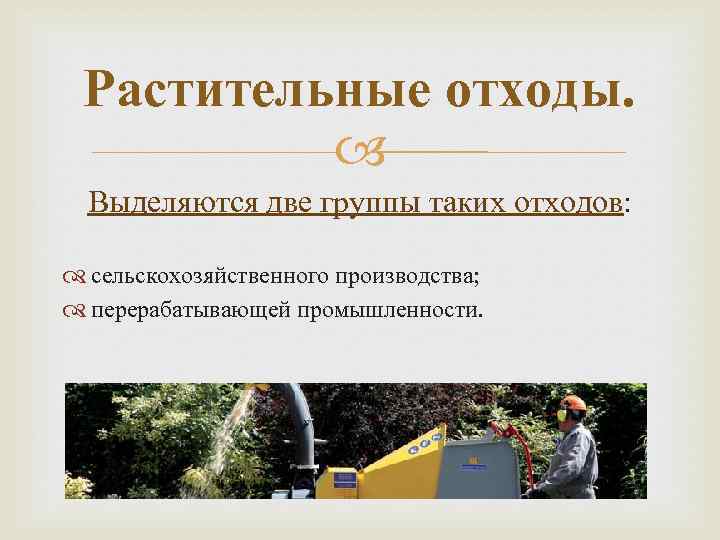 Растительные отходы.

Выделяются две группы таких отходов:

сельскохозяйственного производства;
перерабатывающей промышленности.